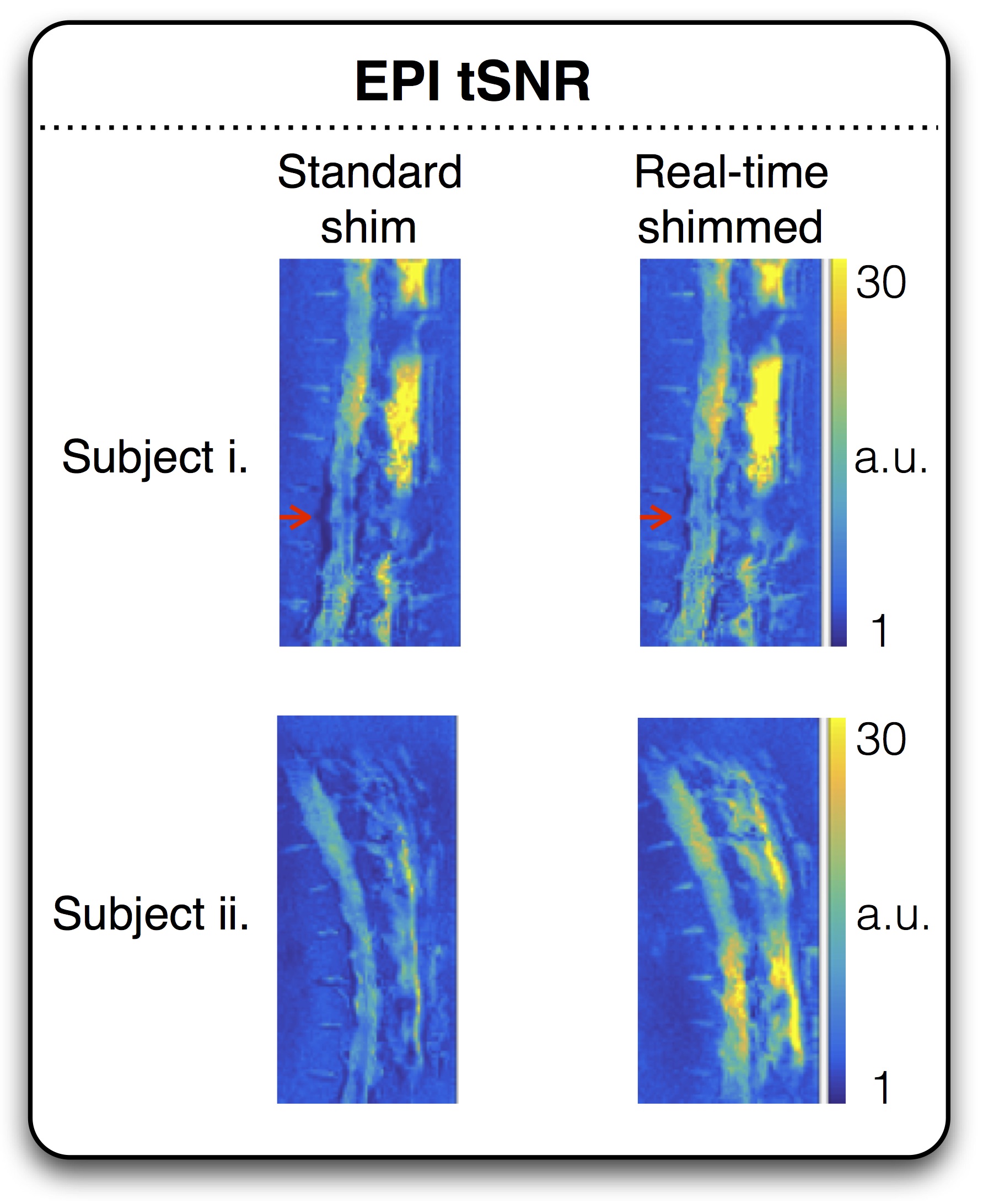 EPI tSNR

Standard shim

Real-time shimmed

Subject i.

30

a.u.

1

Subject ii.

30

a.u.

1